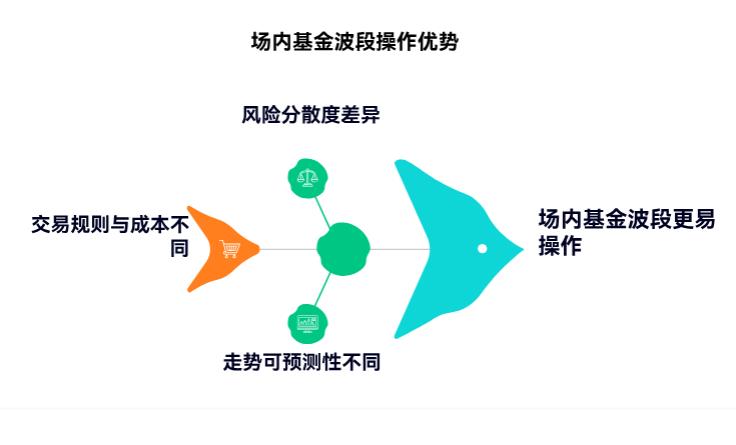 场内基金波段操作优势

风险分散度差异

交易规则与成本不同

场内基金波段更易操作

走势可预测性不同